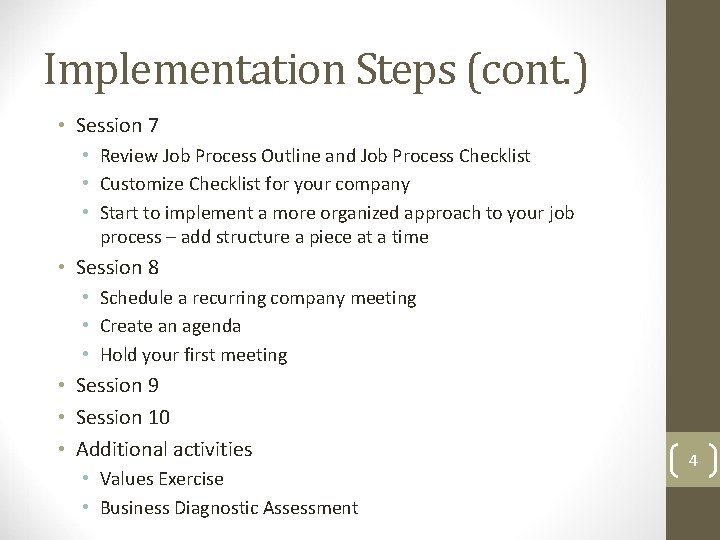 Implementation Steps (cont.)

• Session 7
  • Review Job Process Outline and Job Process Checklist
  • Customize Checklist for your company
  • Start to implement a more organized approach to your job process – add structure a piece at a time
• Session 8
  • Schedule a recurring company meeting
  • Create an agenda
  • Hold your first meeting
• Session 9
• Session 10
• Additional activities
  • Values Exercise
  • Business Diagnostic Assessment

4